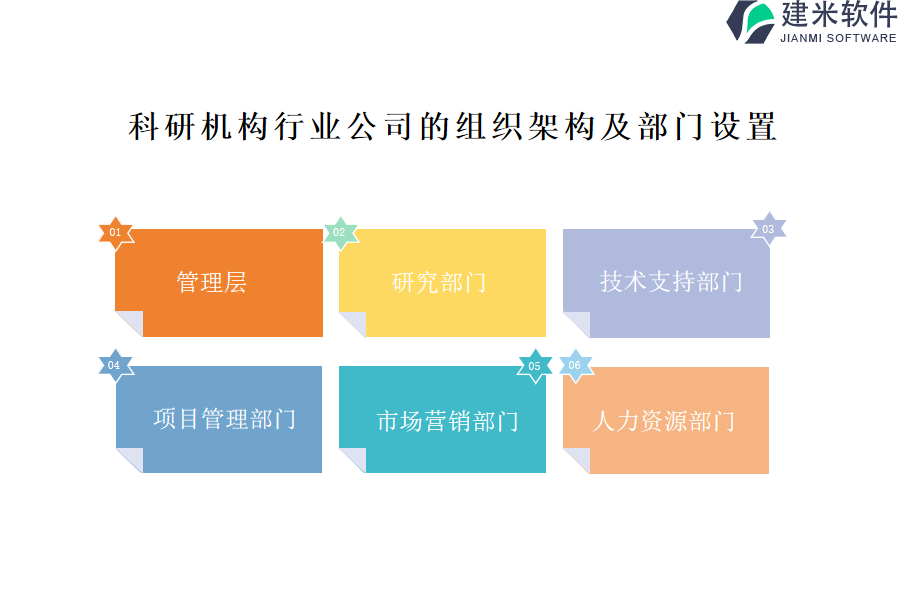 建米软件
JIANMI SOFTWARE

科研机构行业公司的组织架构及部门设置

01
管理层

02
研究部门

03
技术支持部门

04
项目管理部门

05
市场营销部门

06
人力资源部门